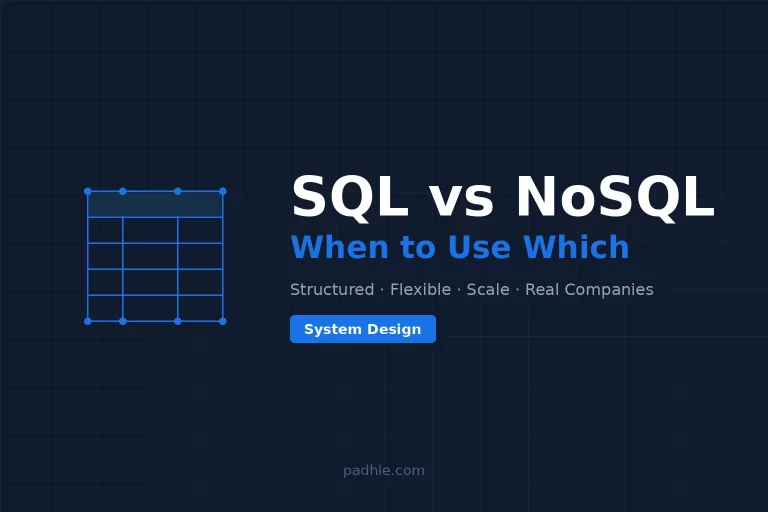 SQL vs NoSQL
When to Use Which

Structured · Flexible · Scale · Real Companies

System Design

padhle.com